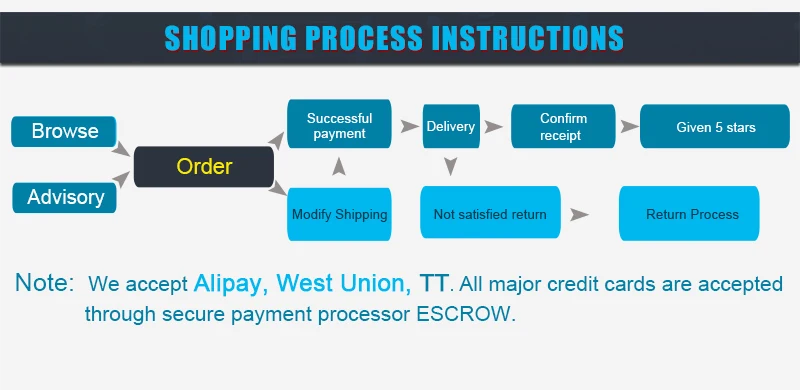 SHOPPING PROCESS INSTRUCTIONS

Browse

Advisory

Order

Successful payment

Delivery

Confirm receipt

Given 5 stars

Modify Shipping

Not satisfied return

Return Process

Note: We accept Alipay, West Union, TT. All major credit cards are accepted through secure payment processor ESCROW.